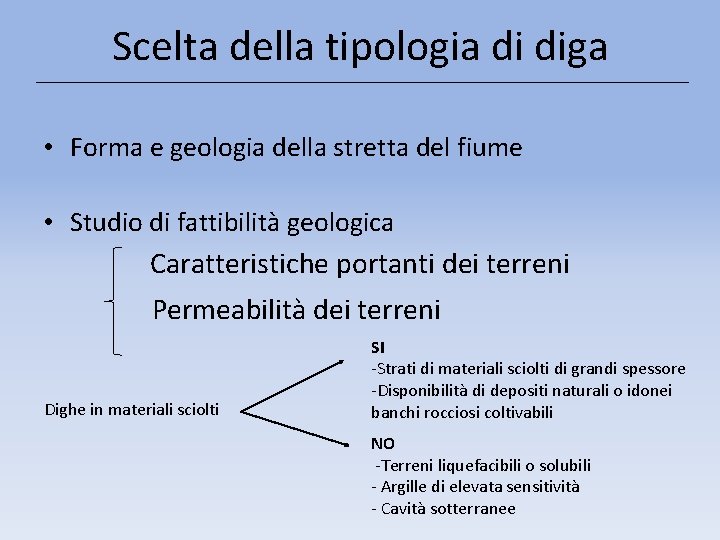 Scelta della tipologia di diga

• Forma e geologia della stretta del fiume

• Studio di fattibilità geologica

Caratteristiche portanti dei terreni

Permeabilità dei terreni

Dighe in materiali sciolti

SI
-Strati di materiali sciolti di grandi spessore
-Disponibilità di depositi naturali o idonei banchi rocciosi coltivabili

NO
-Terreni liquefacibili o solubili
- Argille di elevata sensitività
- Cavità sotterranee